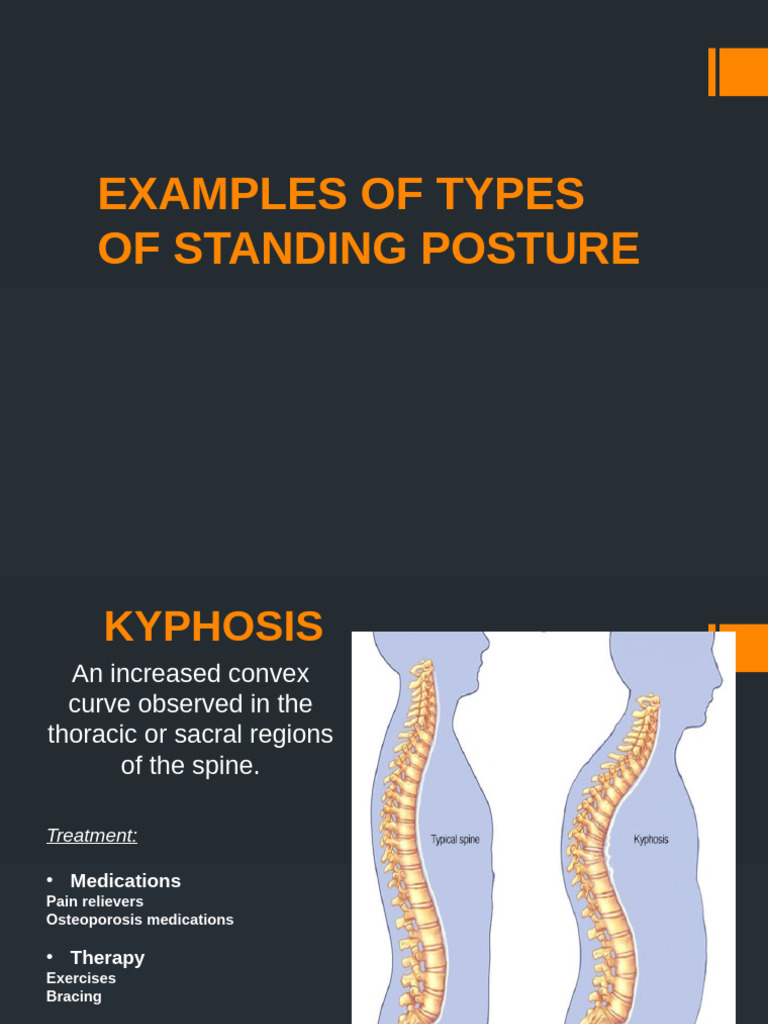 EXAMPLES OF TYPES OF STANDING POSTURE

KYPHOSIS

An increased convex curve observed in the thoracic or sacral regions of the spine.

Treatment:

• Medications
Pain relievers
Osteoporosis medications

• Therapy
Exercises
Bracing

Typical spine

Kyphosis